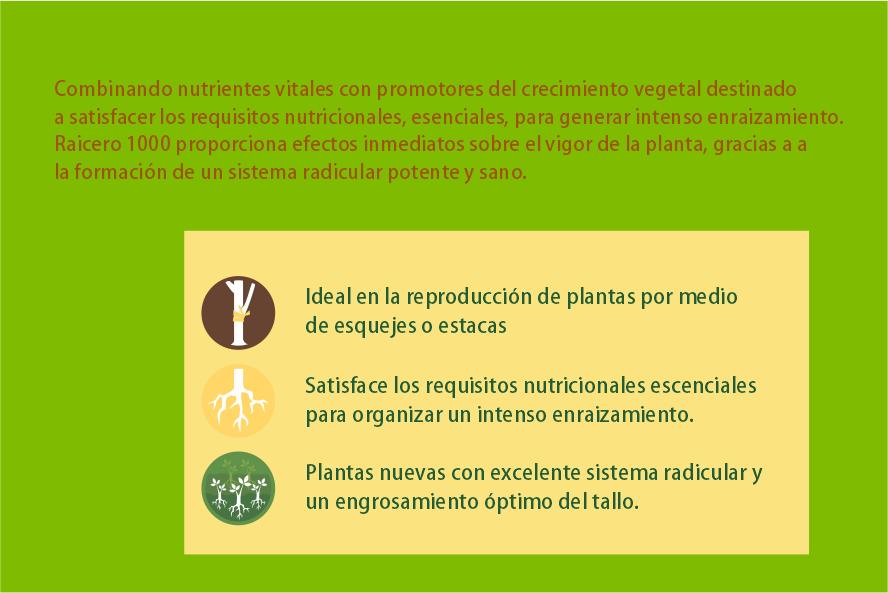 Combinando nutrientes vitales con promotores del crecimiento vegetal destinado a satisfacer los requisitos nutricionales, esenciales, para generar intenso enraizamiento. Raicero 1000 proporciona efectos inmediatos sobre el vigor de la planta, gracias a a la formación de un sistema radicular potente y sano.

Ideal en la reproducción de plantas por medio de esquejes o estacas

Satisface los requisitos nutricionales escenciales para organizar un intenso enraizamiento.

Plantas nuevas con excelente sistema radicular y un engrosamiento óptimo del tallo.